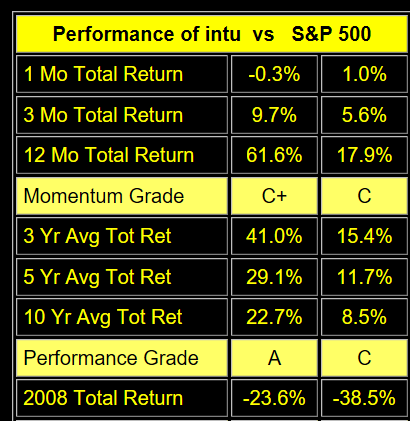 | Performance of intu vs S&P 500 | | |
|---|---|---|
| 1 Mo Total Return | -0.3% | 1.0% |
| 3 Mo Total Return | 9.7% | 5.6% |
| 12 Mo Total Return | 61.6% | 17.9% |
| Momentum Grade | C+ | C |
| 3 Yr Avg Tot Ret | 41.0% | 15.4% |
| 5 Yr Avg Tot Ret | 29.1% | 11.7% |
| 10 Yr Avg Tot Ret | 22.7% | 8.5% |
| Performance Grade | A | C |
| 2008 Total Return | -23.6% | -38.5% |